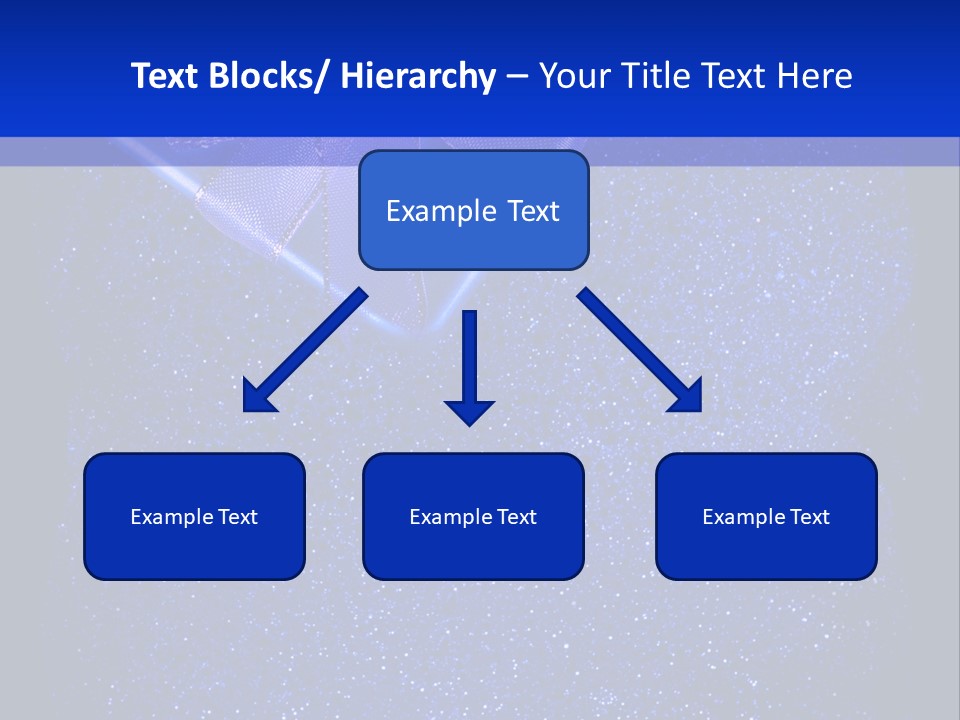 Text Blocks/ Hierarchy – Your Title Text Here

Example Text

Example Text

Example Text

Example Text